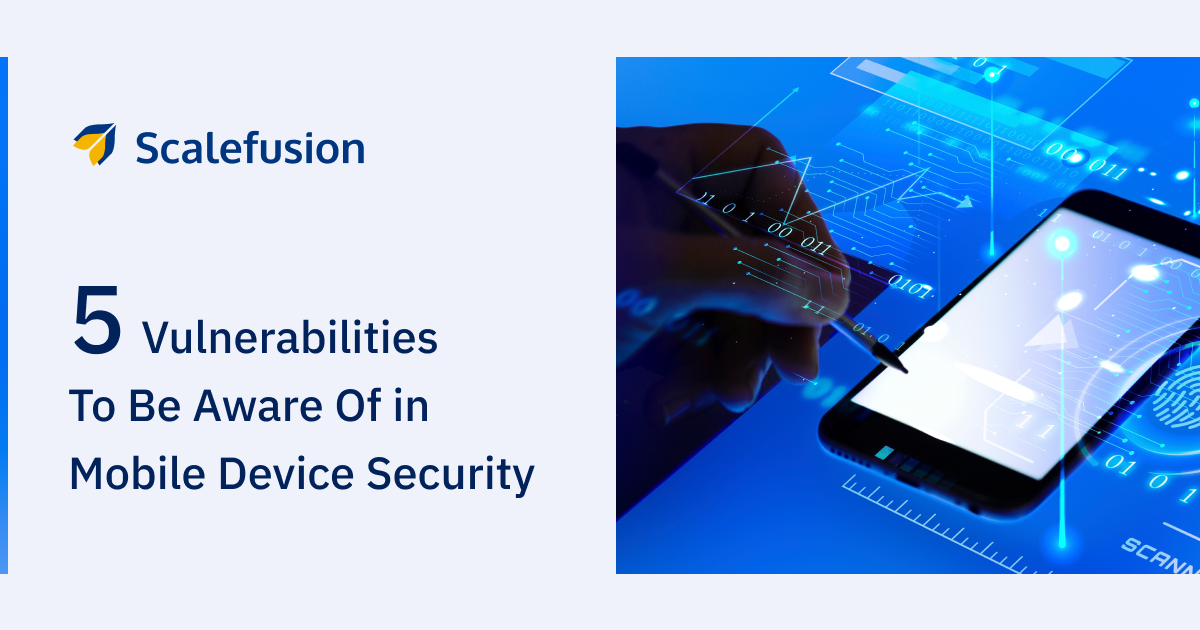 Scalefusion

5 Vulnerabilities To Be Aware Of in Mobile Device Security